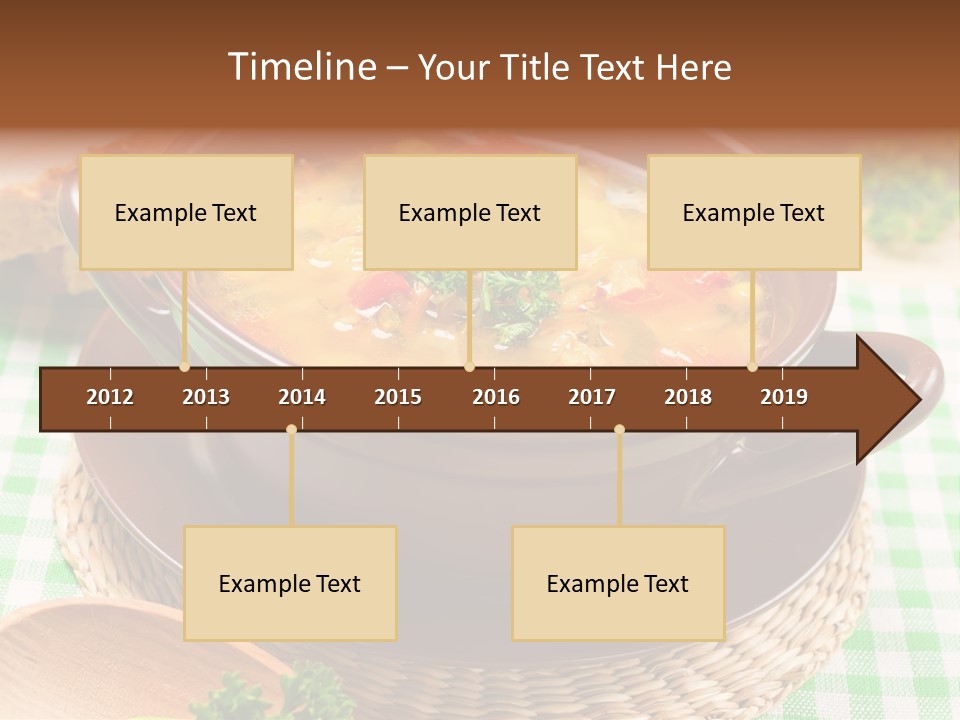 Timeline – Your Title Text Here

Example Text

Example Text

Example Text

2012 2013 2014 2015 2016 2017 2018 2019

Example Text

Example Text